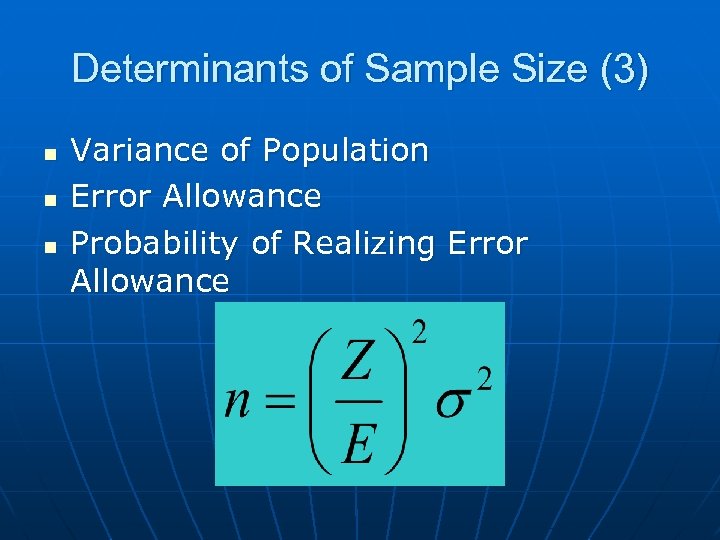 Determinants of Sample Size (3)

- Variance of Population
- Error Allowance
- Probability of Realizing Error Allowance

$n = \left(\frac{Z}{E}\right)^2 \sigma^2$